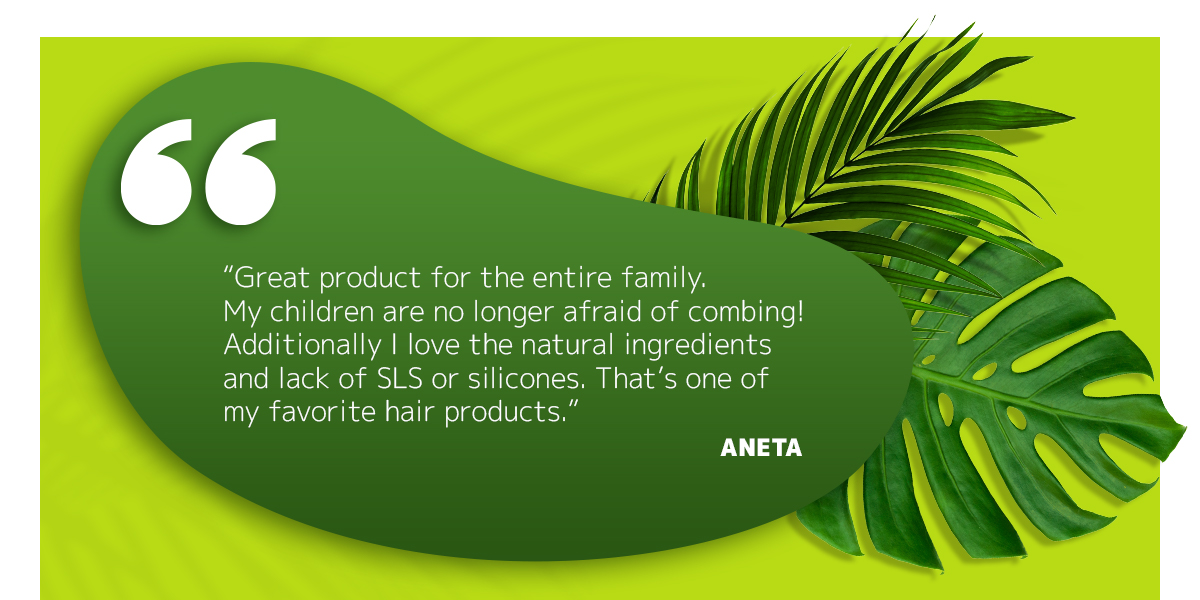 “

“Great product for the entire family. My children are no longer afraid of combing! Additionally I love the natural ingredients and lack of SLS or silicones. That’s one of my favorite hair products.”

ANETA